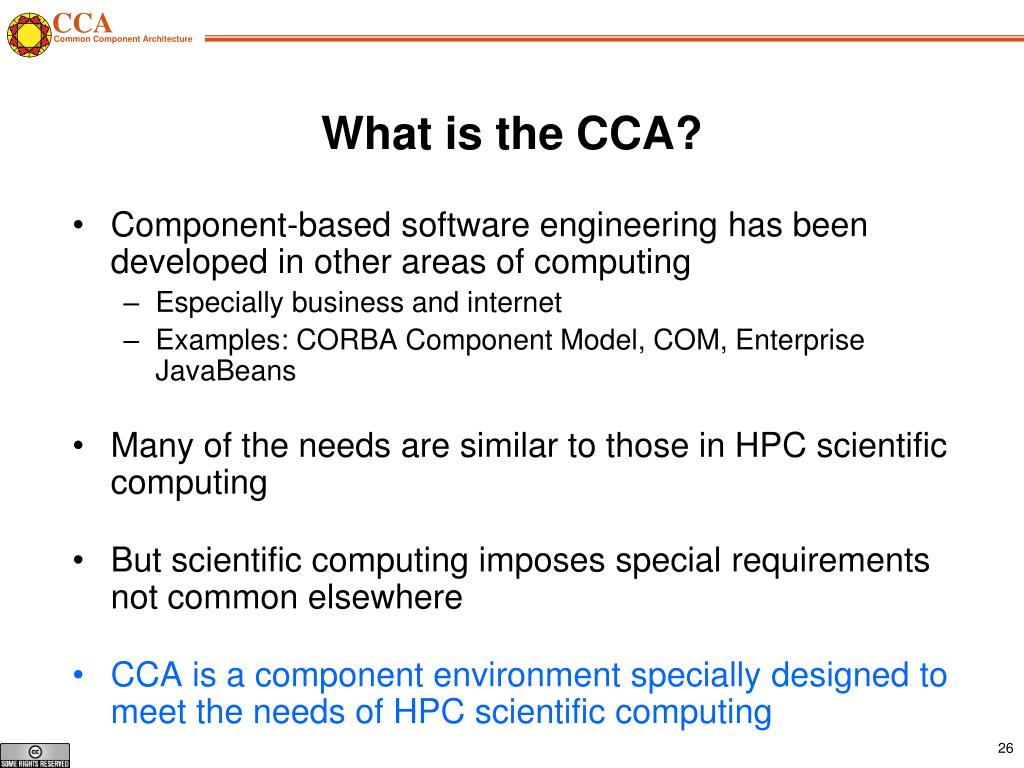 CCA
Common Component Architecture

What is the CCA?

• Component-based software engineering has been developed in other areas of computing
– Especially business and internet
– Examples: CORBA Component Model, COM, Enterprise JavaBeans

• Many of the needs are similar to those in HPC scientific computing

• But scientific computing imposes special requirements not common elsewhere

• CCA is a component environment specially designed to meet the needs of HPC scientific computing

cc
SOME RIGHTS RESERVED

26